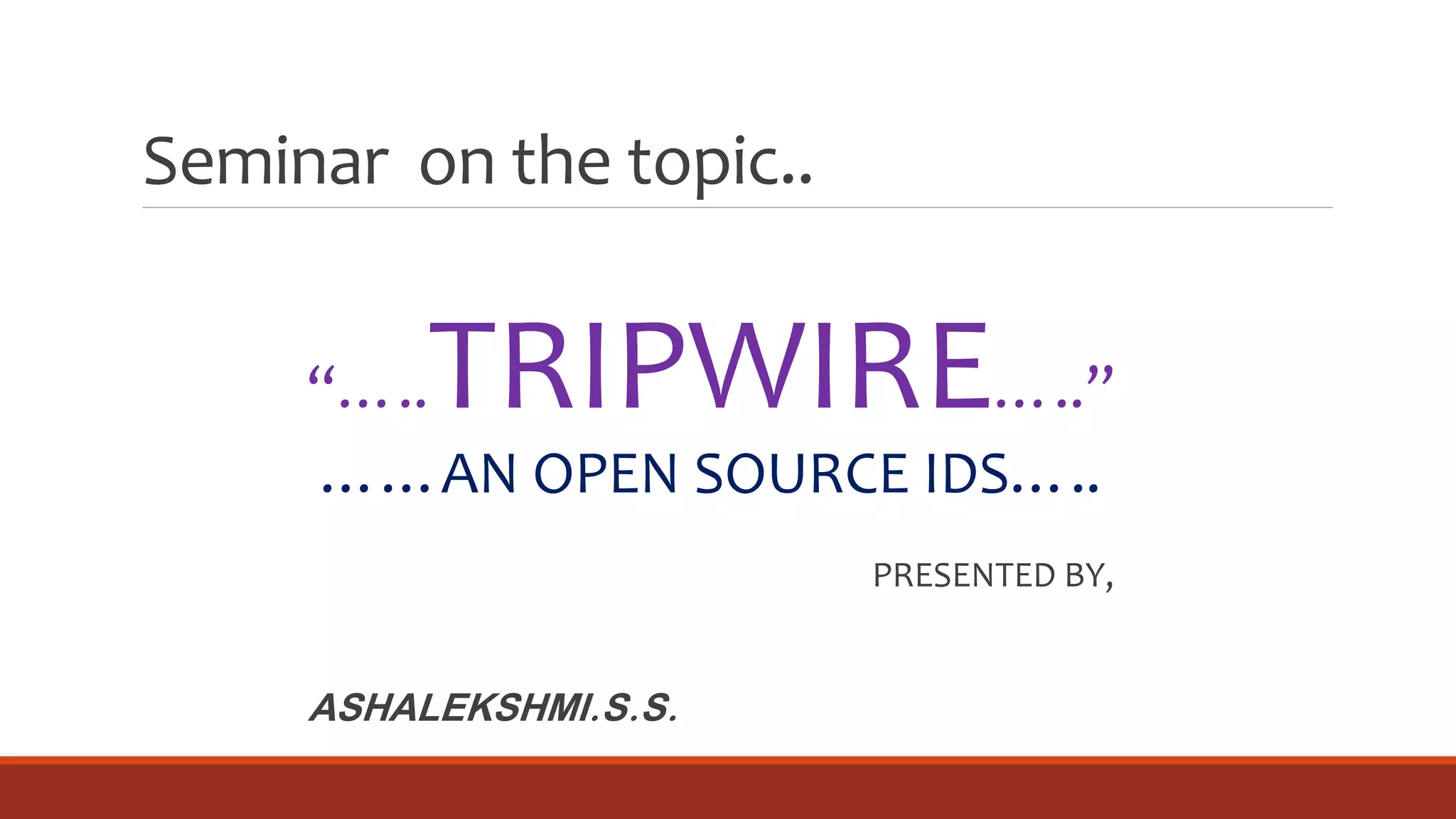 Seminar on the topic..

“…..TRIPWIRE…..”

……AN OPEN SOURCE IDS…..

PRESENTED BY,

ASHALEKSHMI.S.S.